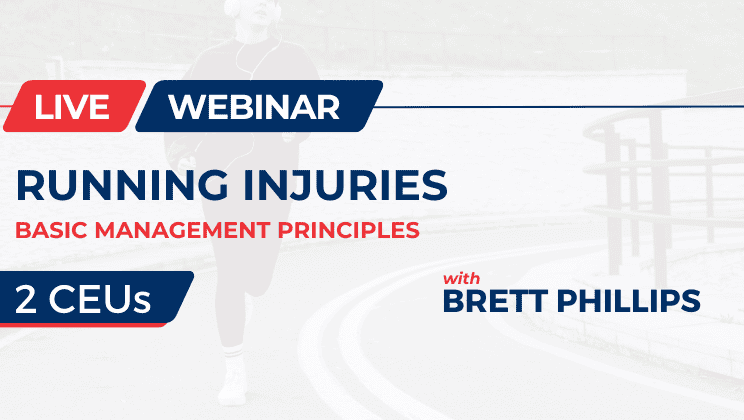 LIVE WEBINAR

RUNNING INJURIES

BASIC MANAGEMENT PRINCIPLES

2 CEUs

with
BRETT PHILLIPS